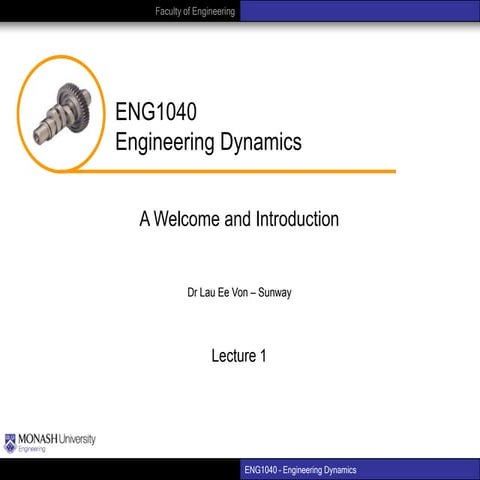 Faculty of Engineering

ENG1040
Engineering Dynamics

A Welcome and Introduction

Dr Lau Ee Von – Sunway

Lecture 1

MONASH University
Engineering

ENG1040 - Engineering Dynamics